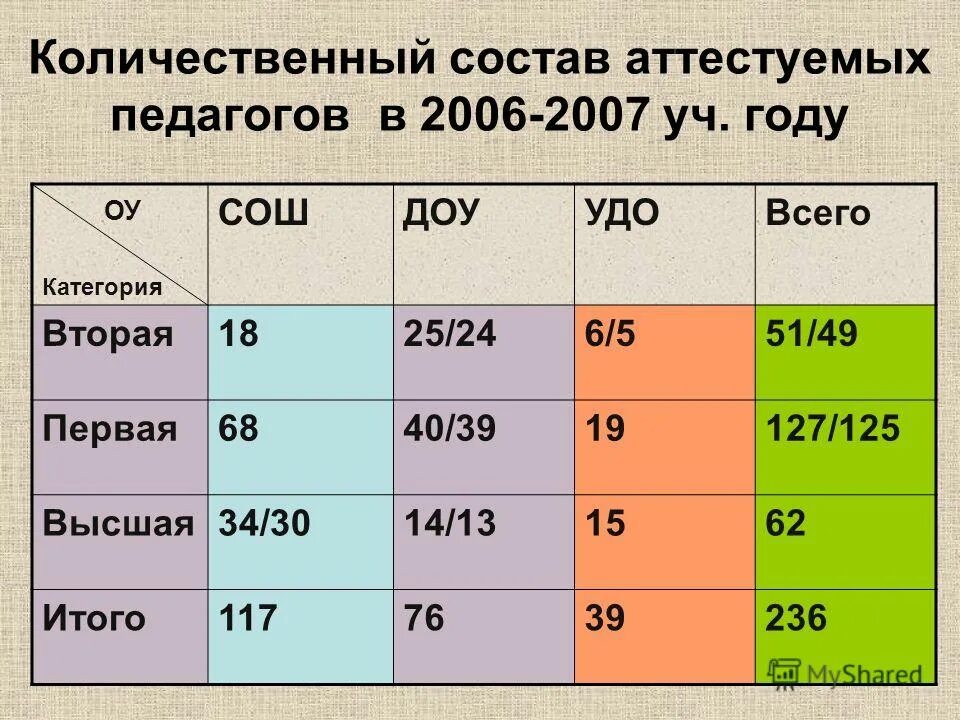 Количественный состав аттестуемых педагогов в 2006-2007 уч. году

| ОУ / Категория | СОШ | ДОУ | УДО | Всего |
|---|---|---|---|---|
| Вторая | 18 | 25/24 | 6/5 | 51/49 |
| Первая | 68 | 40/39 | 19 | 127/125 |
| Высшая | 34/30 | 14/13 | 15 | 62 |
| Итого | 117 | 76 | 39 | 236 |

MyShared